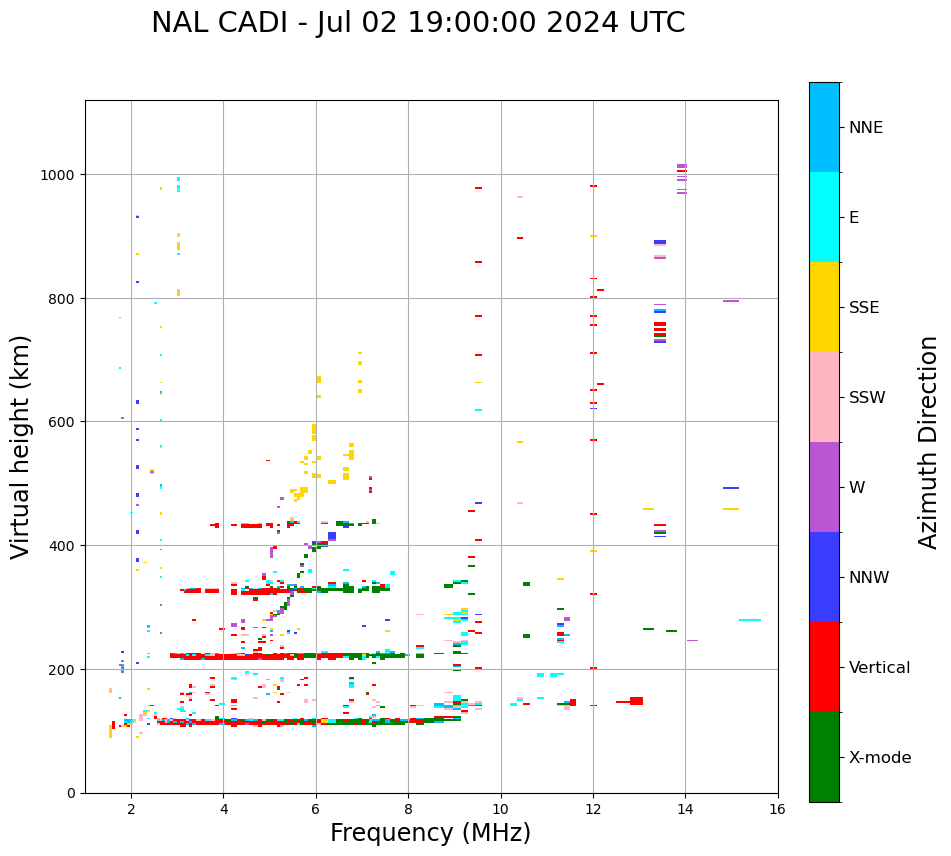 NAL CADI - Jul 02 19:00:00 2024 UTC

Virtual height (km)

1000
800
600
400
200
0

2
4
6
8
10
12
14
16

Frequency (MHz)

NNE
E
SSE
SSW
W
NNW
Vertical
X-mode

Azimuth Direction